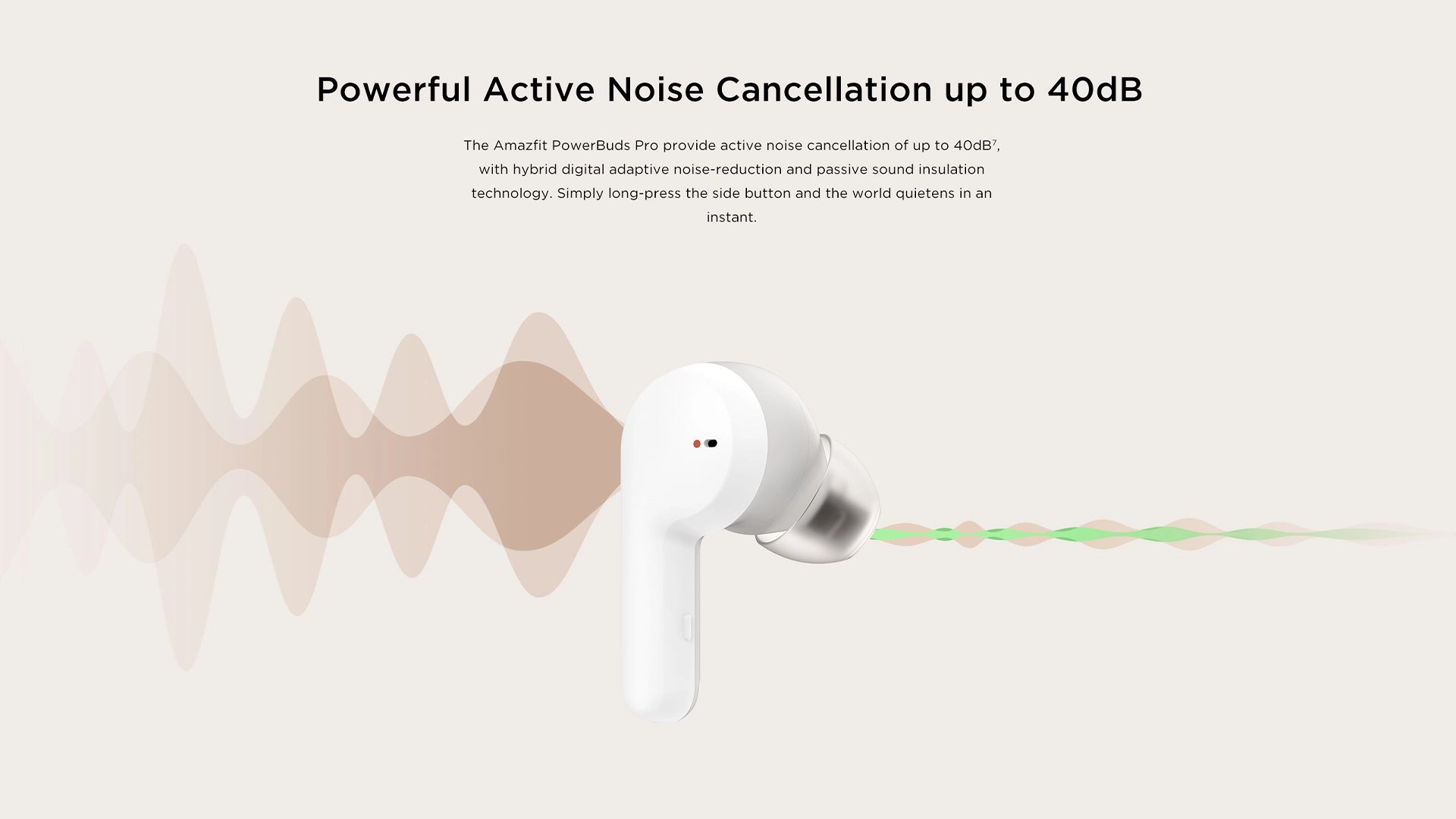 Powerful Active Noise Cancellation up to 40dB

The Amazfit PowerBuds Pro provide active noise cancellation of up to 40dB$^7$, with hybrid digital adaptive noise-reduction and passive sound insulation technology. Simply long-press the side button and the world quietens in an instant.